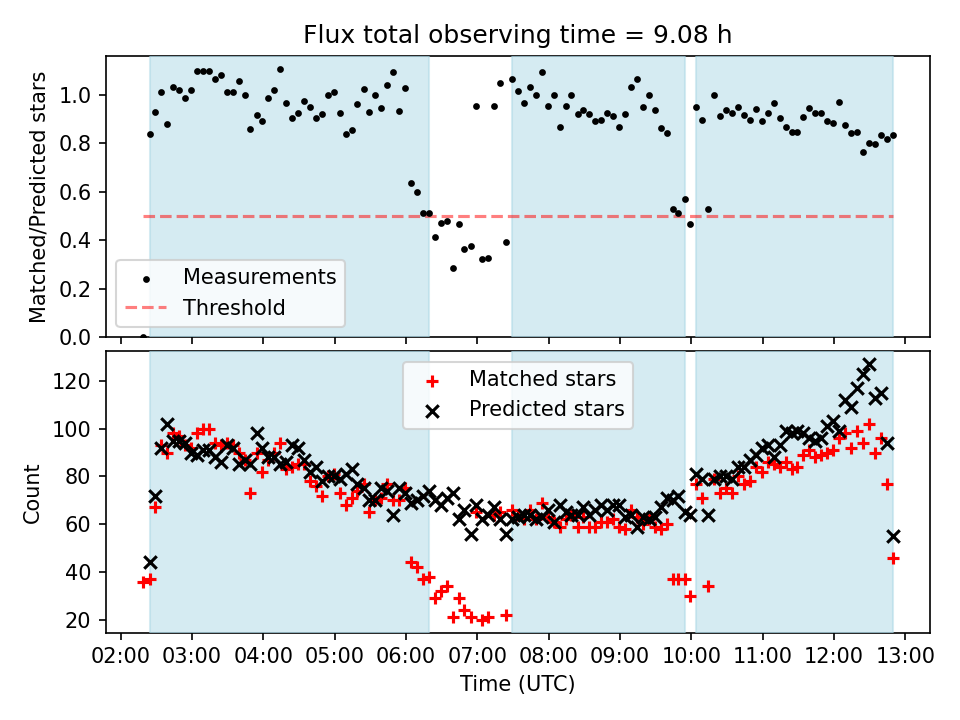 Flux total observing time = 9.08 h

Matched/Predicted stars

1.0
0.8
0.6
0.4
0.2
0.0

Measurements
Threshold

Count

120
100
80
60
40
20

Matched stars
Predicted stars

02:00 03:00 04:00 05:00 06:00 07:00 08:00 09:00 10:00 11:00 12:00 13:00

Time (UTC)